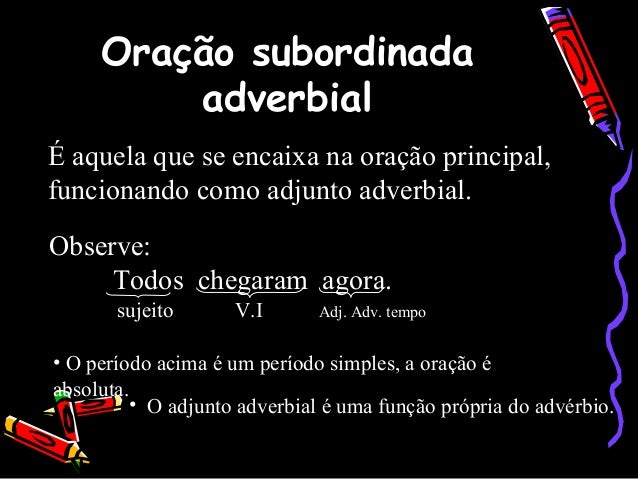 Oração subordinada adverbial

É aquela que se encaixa na oração principal, funcionando como adjunto adverbial.

Observe:

Todos chegaram agora.
sujeito V.I Adj. Adv. tempo

• O período acima é um período simples, a oração é absoluta.

• O adjunto adverbial é uma função própria do advérbio.